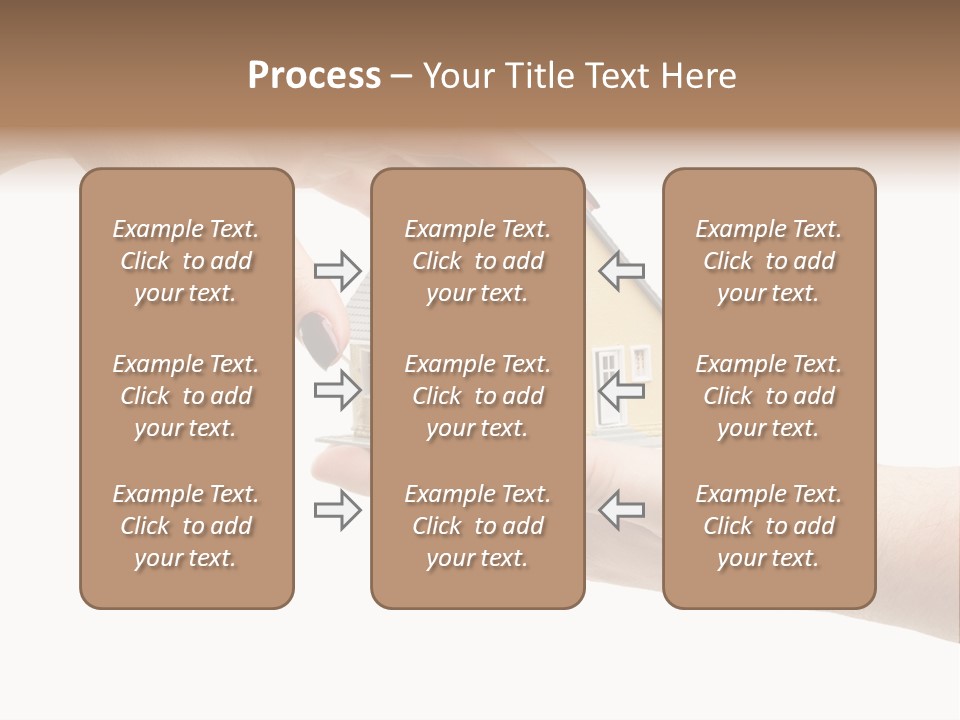 Process – Your Title Text Here

Example Text. Click to add your text.

Example Text. Click to add your text.

Example Text. Click to add your text.

Example Text. Click to add your text.

Example Text. Click to add your text.

Example Text. Click to add your text.

Example Text. Click to add your text.

Example Text. Click to add your text.

Example Text. Click to add your text.